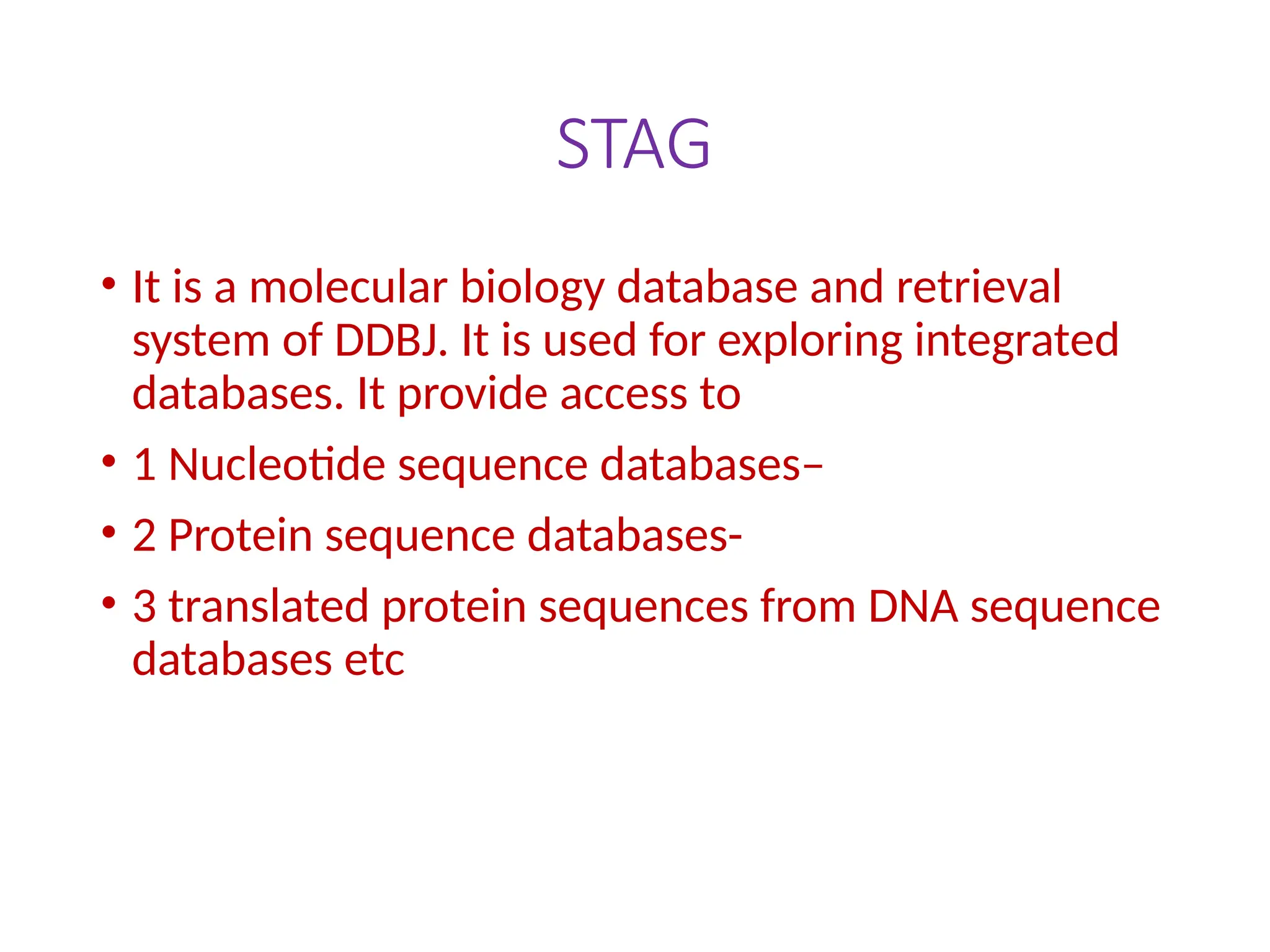 STAG

• It is a molecular biology database and retrieval system of DDBJ. It is used for exploring integrated databases. It provide access to

• 1 Nucleotide sequence databases–

• 2 Protein sequence databases-

• 3 translated protein sequences from DNA sequence databases etc